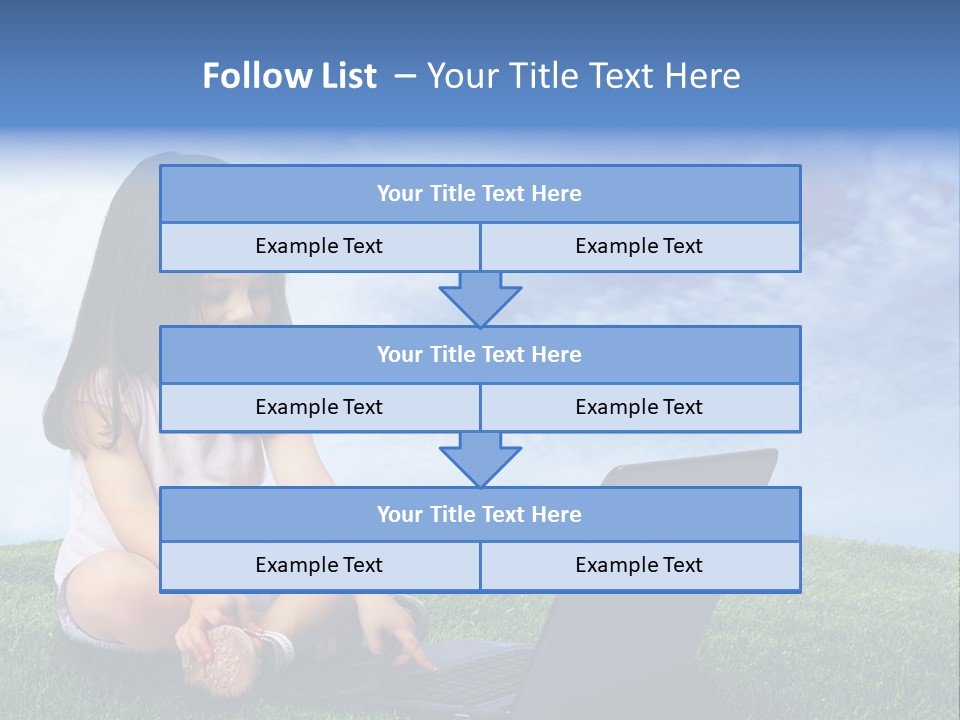 Follow List – Your Title Text Here

Your Title Text Here

Example Text

Example Text

Your Title Text Here

Example Text

Example Text

Your Title Text Here

Example Text

Example Text